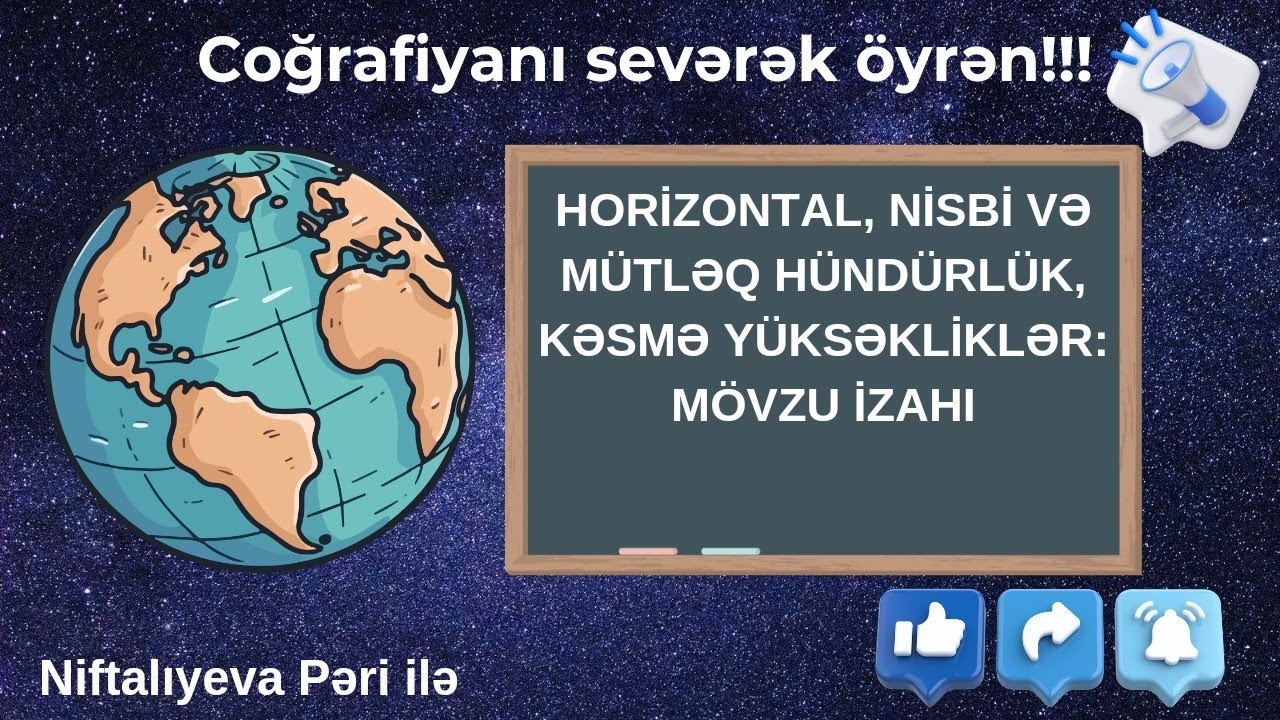 Coğrafiyanı sevərək öyrən!!!

HORİZONTAL, NİSBİ VƏ MÜTLƏQ HÜNDÜRLÜK, KƏSMƏ YÜKSƏKLİKLƏR: MÖVZU İZAHI

Niftalıyeva Pəri ilə